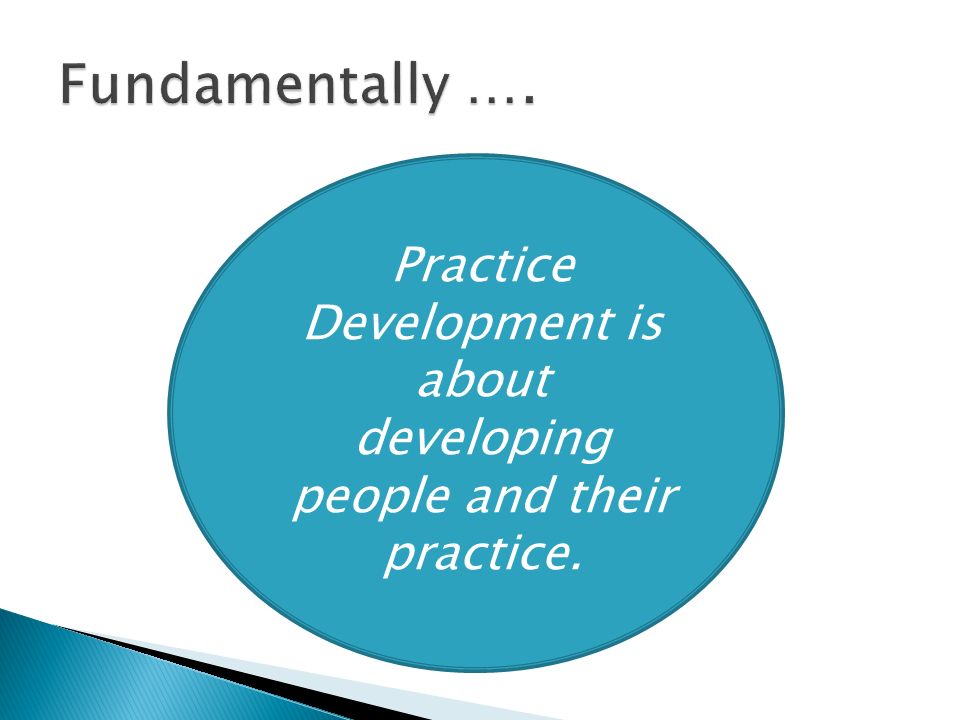 Fundamentally ….

Practice Development is about developing people and their practice.